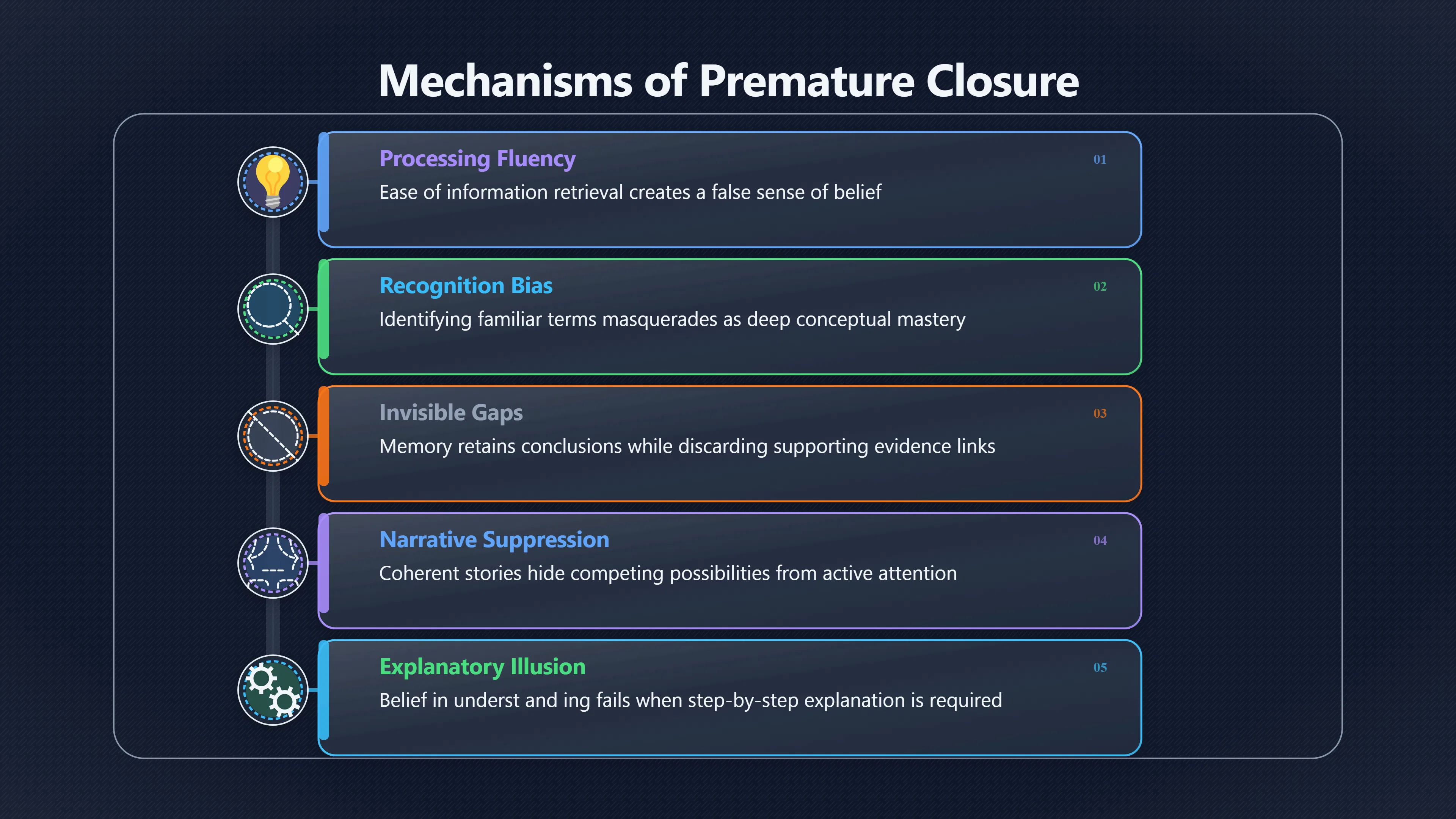 Mechanisms of Premature Closure

Processing Fluency
01
Ease of information retrieval creates a false sense of belief

Recognition Bias
02
Identifying familiar terms masquerades as deep conceptual mastery

Invisible Gaps
03
Memory retains conclusions while discarding supporting evidence links

Narrative Suppression
04
Coherent stories hide competing possibilities from active attention

Explanatory Illusion
05
Belief in underst and ing fails when step-by-step explanation is required